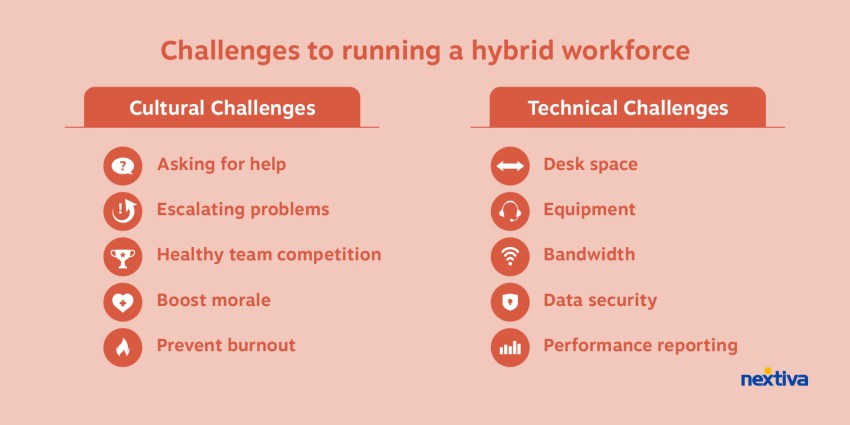 Challenges to running a hybrid workforce

Cultural Challenges

Asking for help

Escalating problems

Healthy team competition

Boost morale

Prevent burnout

Technical Challenges

Desk space

Equipment

Bandwidth

Data security

Performance reporting

nextiva